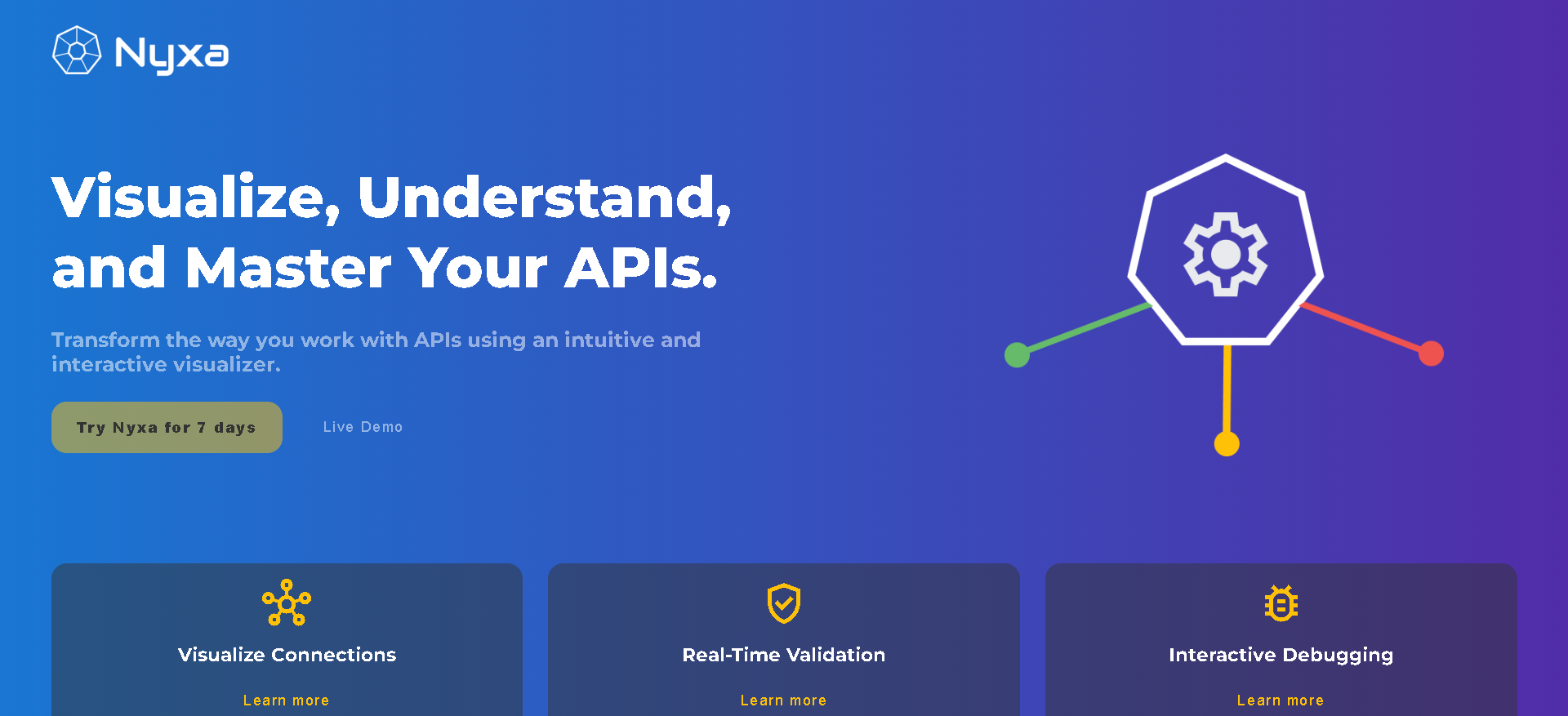 Nyxa

Visualize, Understand, and Master Your APIs.

Transform the way you work with APIs using an intuitive and interactive visualizer.

Try Nyxa for 7 days

Live Demo

Visualize Connections

Learn more

Real-Time Validation

Learn more

Interactive Debugging

Learn more